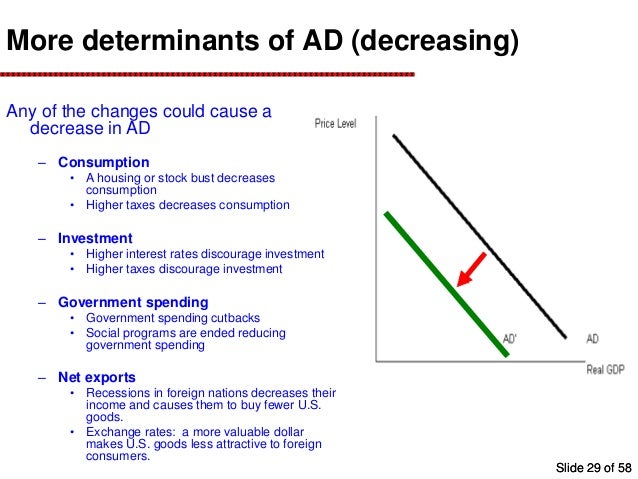 More determinants of AD (decreasing)

Any of the changes could cause a decrease in AD

– Consumption
• A housing or stock bust decreases consumption
• Higher taxes decreases consumption

– Investment
• Higher interest rates discourage investment
• Higher taxes discourage investment

– Government spending
• Government spending cutbacks
• Social programs are ended reducing government spending

– Net exports
• Recessions in foreign nations decreases their income and causes them to buy fewer U.S. goods.
• Exchange rates: a more valuable dollar makes U.S. goods less attractive to foreign consumers.

Price Level
AD'
AD
Real GDP

Slide 29 of 58